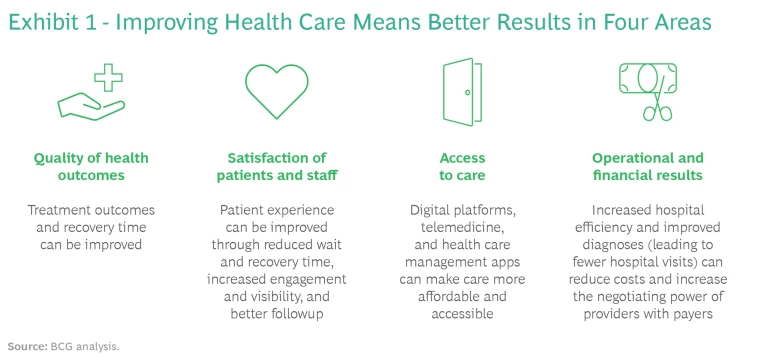 Exhibit 1 - Improving Health Care Means Better Results in Four Areas

Quality of health outcomes

Treatment outcomes and recovery time can be improved

Satisfaction of patients and staff

Patient experience can be improved through reduced wait and recovery time, increased engagement and visibility, and better followup

Access to care

Digital platforms, telemedicine, and health care management apps can make care more affordable and accessible

Operational and financial results

Increased hospital efficiency and improved diagnoses (leading to fewer hospital visits) can reduce costs and increase the negotiating power of providers with payers

Source: BCG analysis.